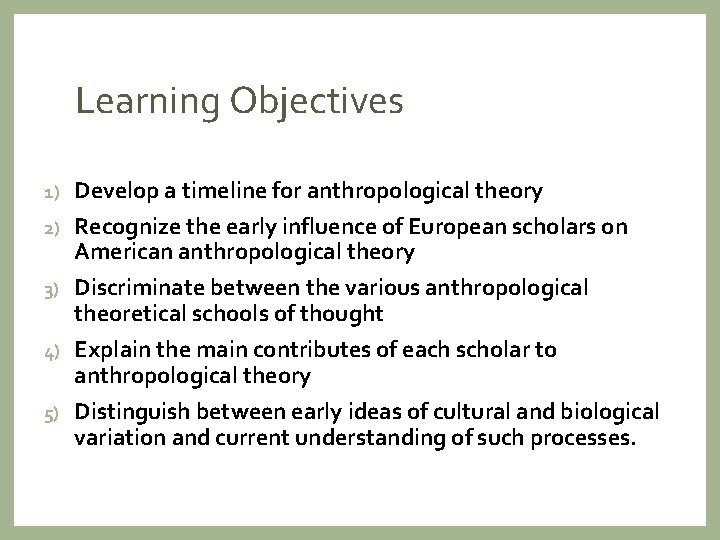 Learning Objectives

1) Develop a timeline for anthropological theory
2) Recognize the early influence of European scholars on American anthropological theory
3) Discriminate between the various anthropological theoretical schools of thought
4) Explain the main contributes of each scholar to anthropological theory
5) Distinguish between early ideas of cultural and biological variation and current understanding of such processes.